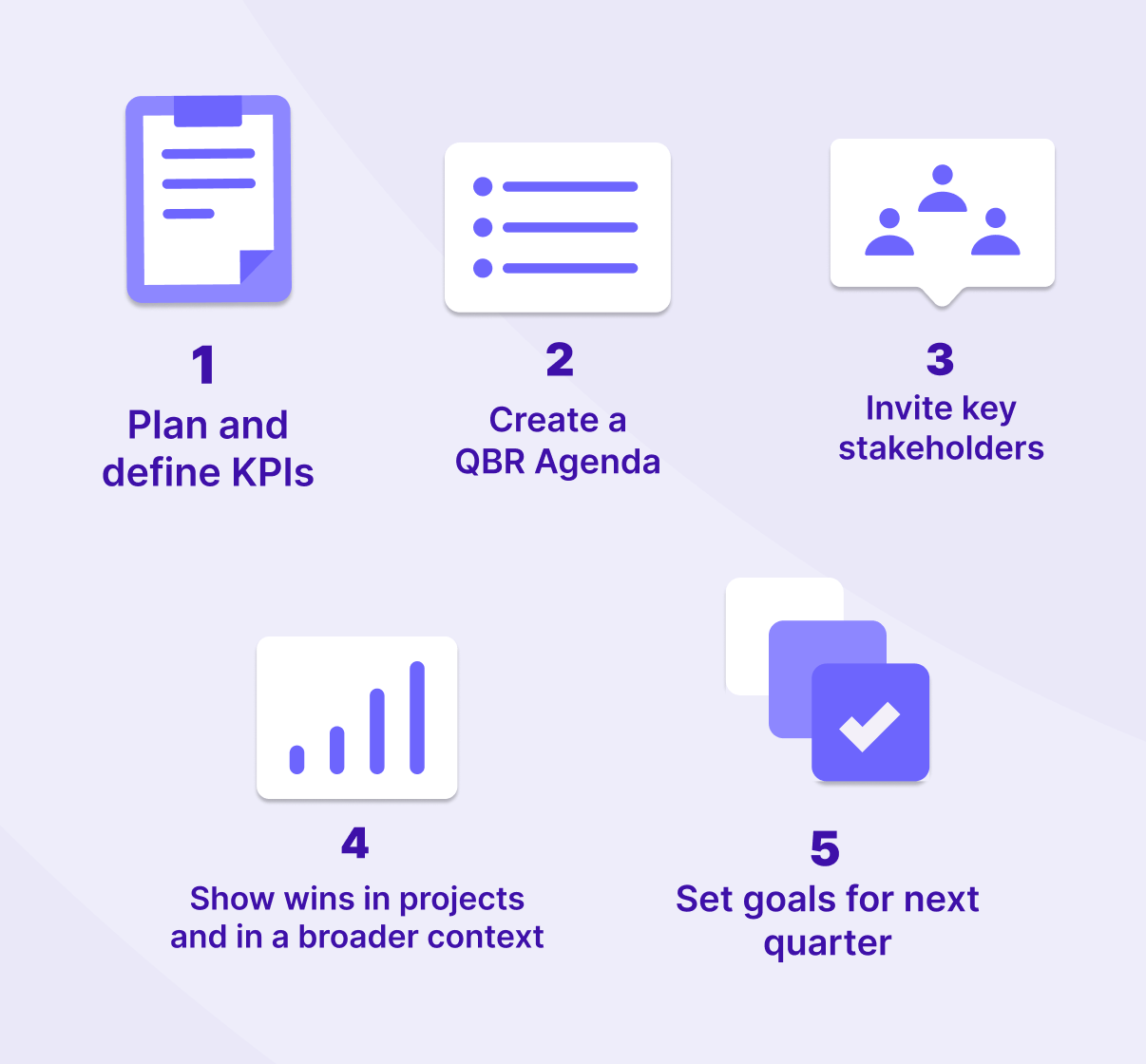 1
Plan and define KPIs

2
Create a QBR Agenda

3
Invite key stakeholders

4
Show wins in projects and in a broader context

5
Set goals for next quarter